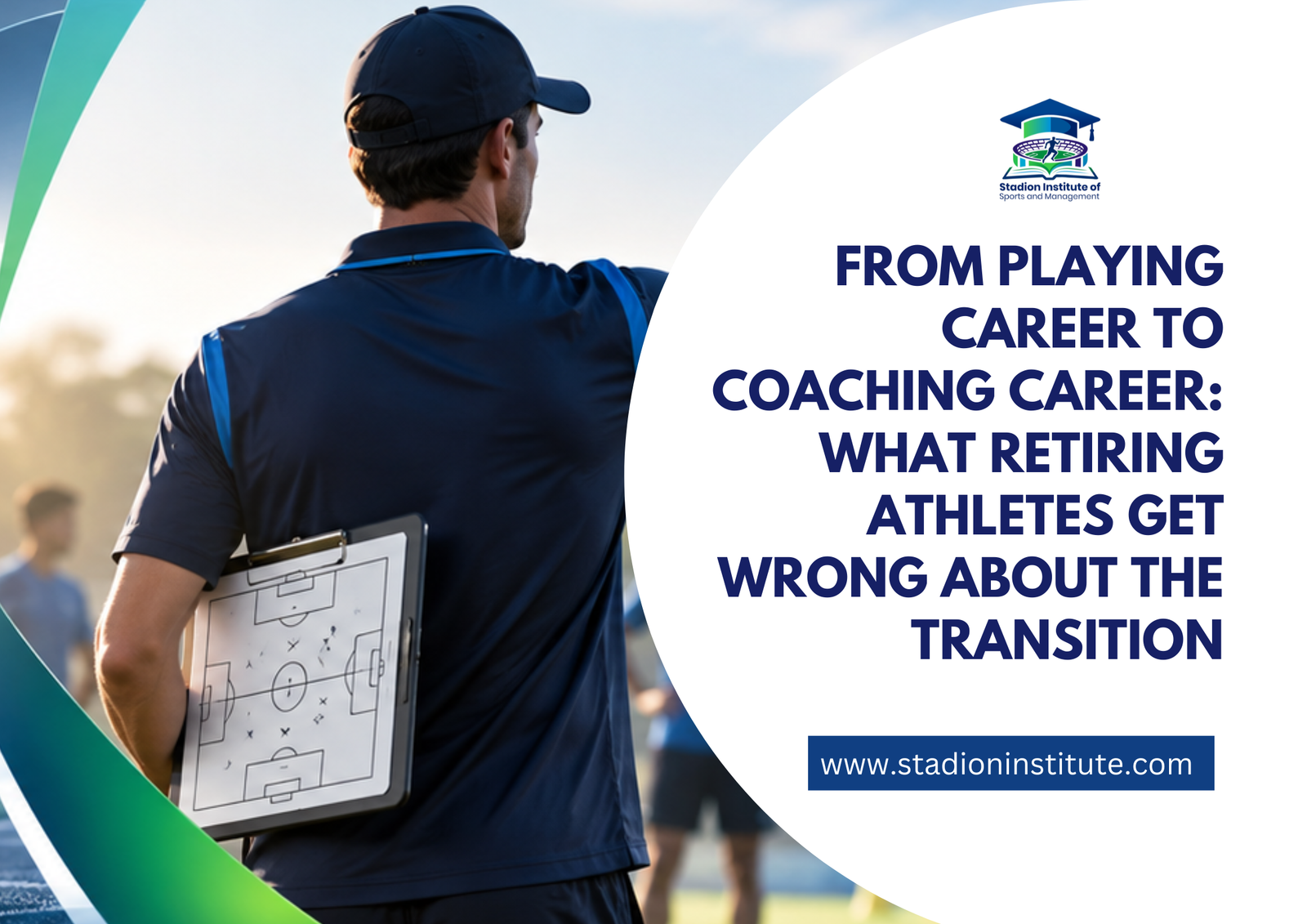 Stadion Institute of
Sports and Management

FROM PLAYING CAREER TO COACHING CAREER: WHAT RETIRING ATHLETES GET WRONG ABOUT THE TRANSITION

www.stadioninstitute.com